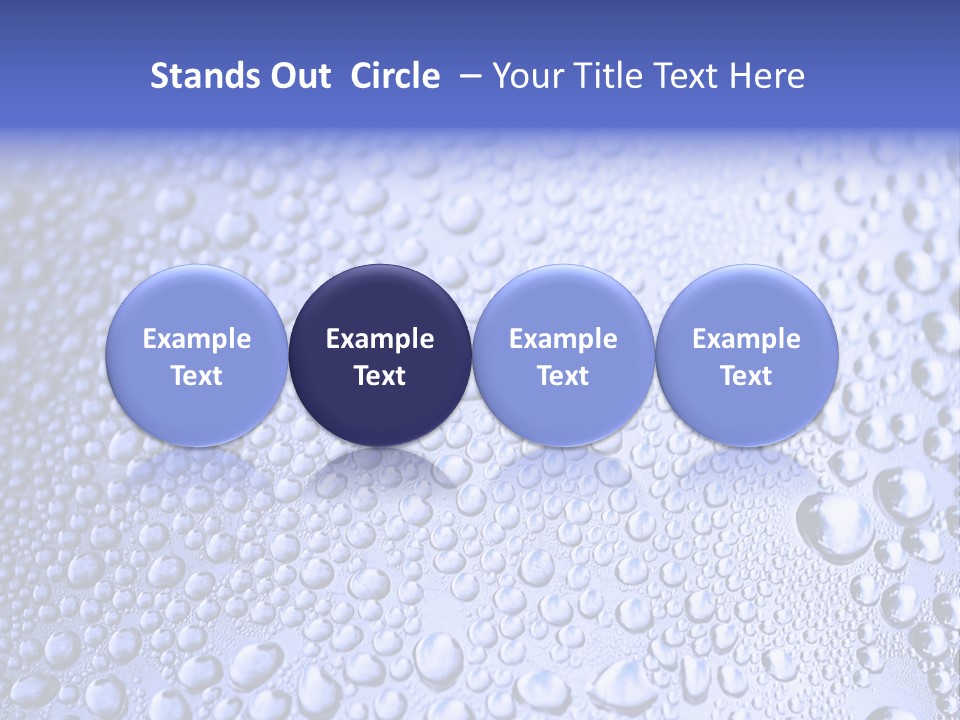 Stands Out Circle – Your Title Text Here

Example Text

Example Text

Example Text

Example Text